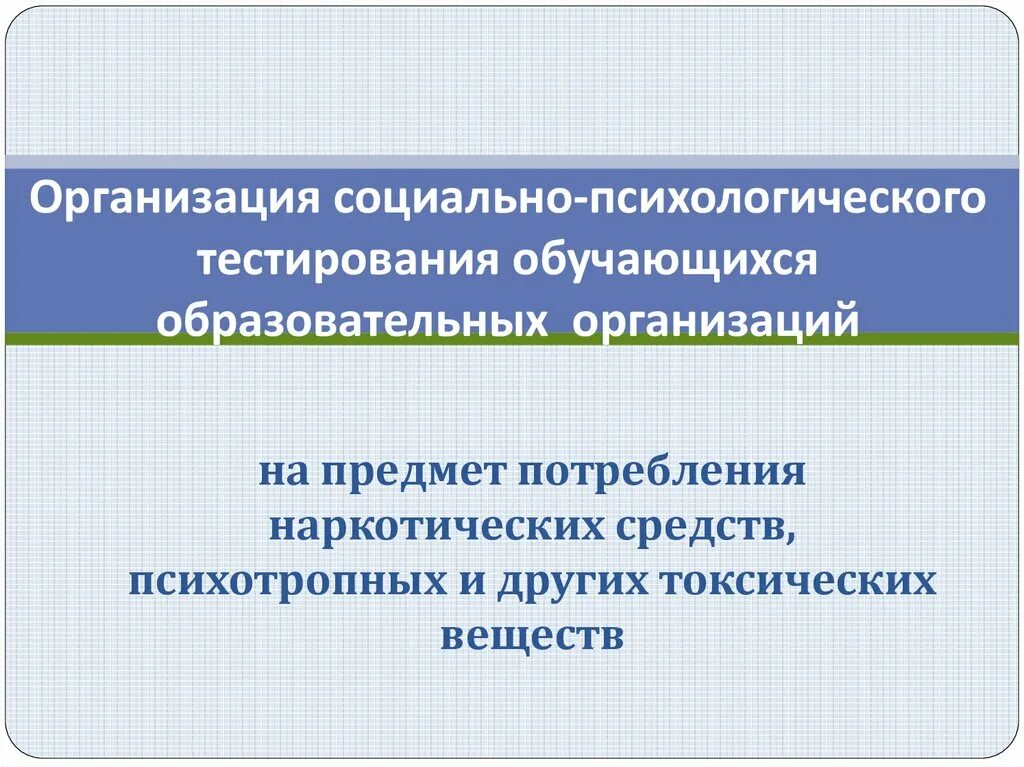 Организация социально-психологического тестирования обучающихся образовательных организаций

на предмет потребления наркотических средств, психотропных и других токсических веществ